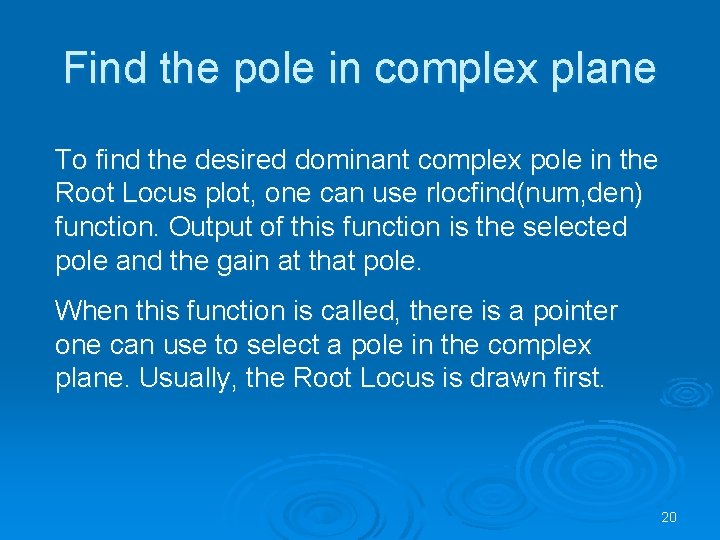 Find the pole in complex plane

To find the desired dominant complex pole in the Root Locus plot, one can use rlocfind(num,den) function. Output of this function is the selected pole and the gain at that pole.

When this function is called, there is a pointer one can use to select a pole in the complex plane. Usually, the Root Locus is drawn first.

20